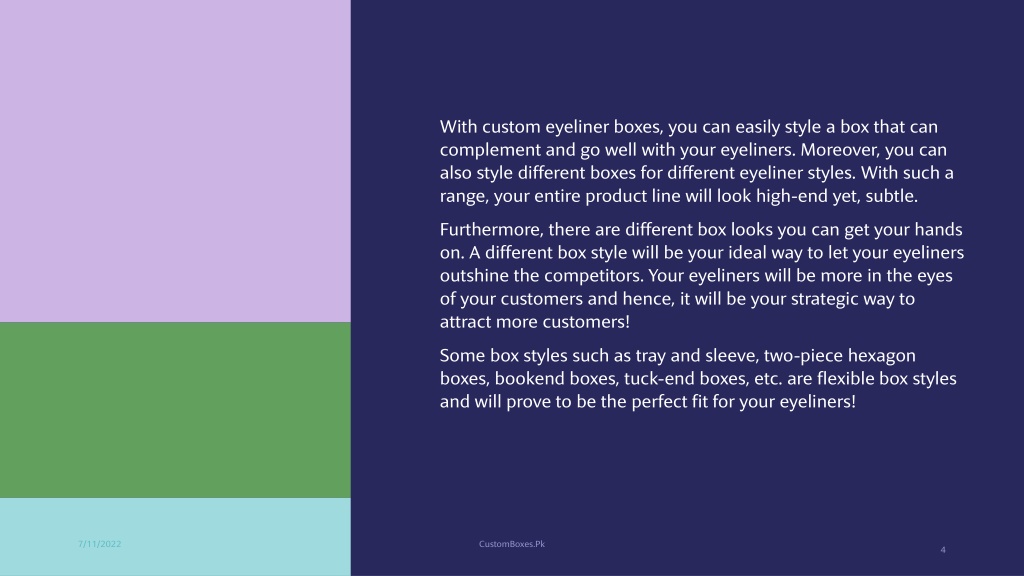 With custom eyeliner boxes, you can easily style a box that can complement and go well with your eyeliners. Moreover, you can also style different boxes for different eyeliner styles. With such a range, your entire product line will look high-end yet, subtle.

Furthermore, there are different box looks you can get your hands on. A different box style will be your ideal way to let your eyeliners outshine the competitors. Your eyeliners will be more in the eyes of your customers and hence, it will be your strategic way to attract more customers!

Some box styles such as tray and sleeve, two-piece hexagon boxes, bookend boxes, tuck-end boxes, etc. are flexible box styles and will prove to be the perfect fit for your eyeliners!

7/11/2022

CustomBoxes.Pk

4